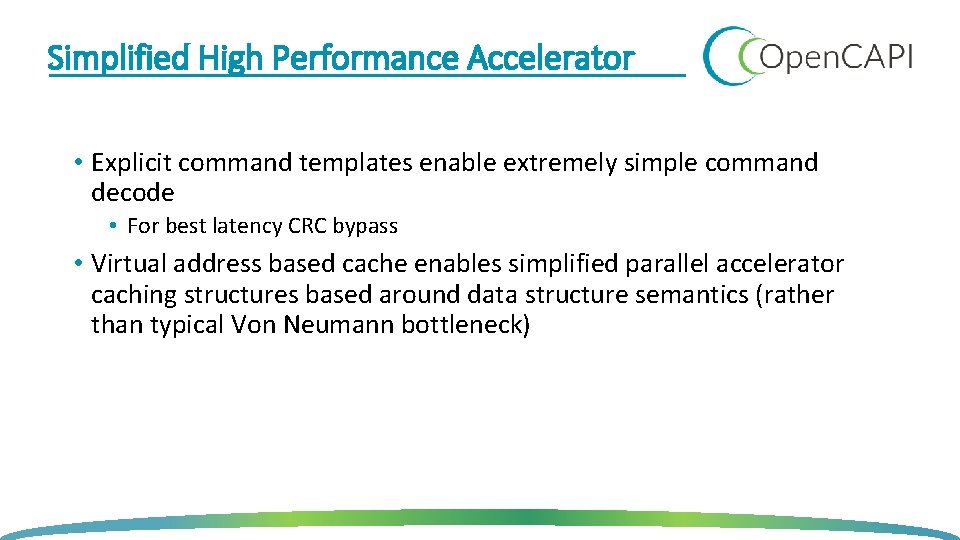 Simplified High Performance Accelerator

OpenCAPI

• Explicit command templates enable extremely simple command decode

• For best latency CRC bypass

• Virtual address based cache enables simplified parallel accelerator caching structures based around data structure semantics (rather than typical Von Neumann bottleneck)